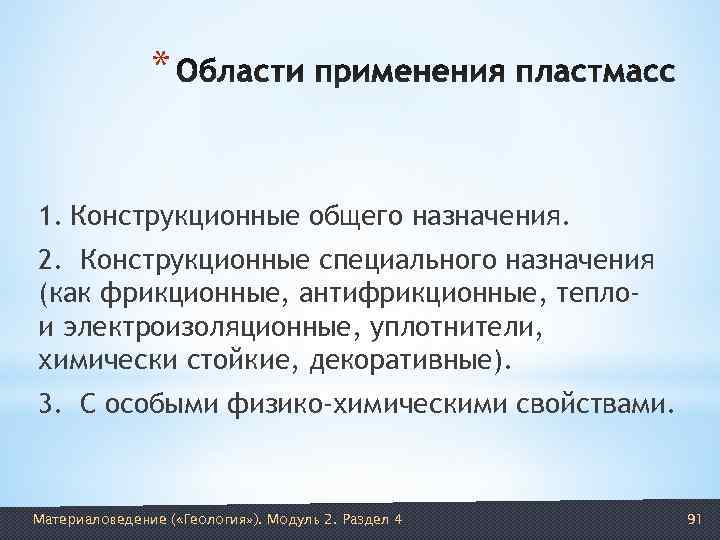 * Области применения пластмасс

1. Конструкционные общего назначения.

2. Конструкционные специального назначения (как фрикционные, антифрикционные, тепло- и электроизоляционные, уплотнители, химически стойкие, декоративные).

3. С особыми физико-химическими свойствами.

Материаловедение («Геология»). Модуль 2. Раздел 4

91